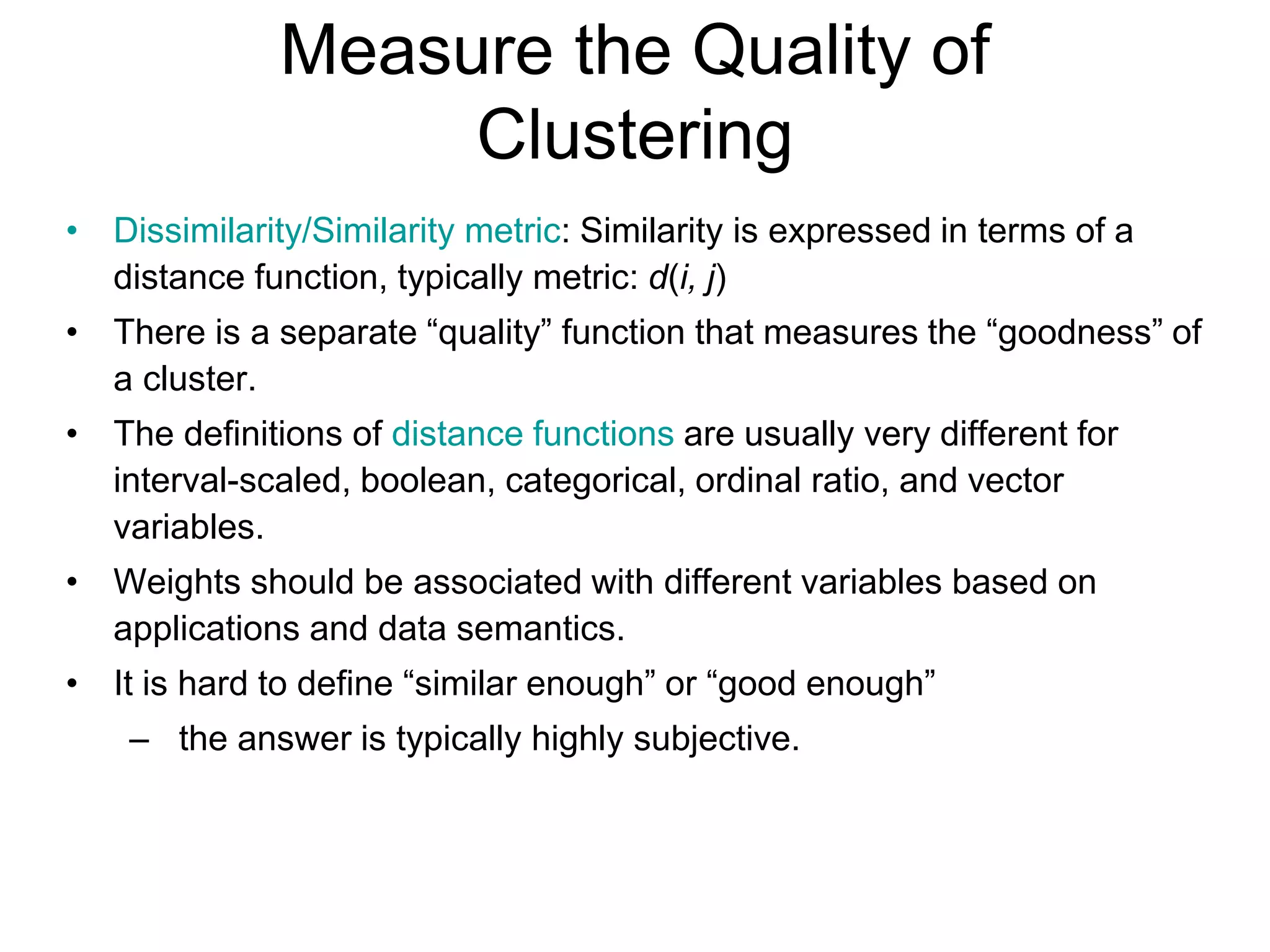 Measure the Quality of Clustering

• Dissimilarity/Similarity metric: Similarity is expressed in terms of a distance function, typically metric: $d(i, j)$

• There is a separate “quality” function that measures the “goodness” of a cluster.

• The definitions of distance functions are usually very different for interval-scaled, boolean, categorical, ordinal ratio, and vector variables.

• Weights should be associated with different variables based on applications and data semantics.

• It is hard to define “similar enough” or “good enough”

– the answer is typically highly subjective.